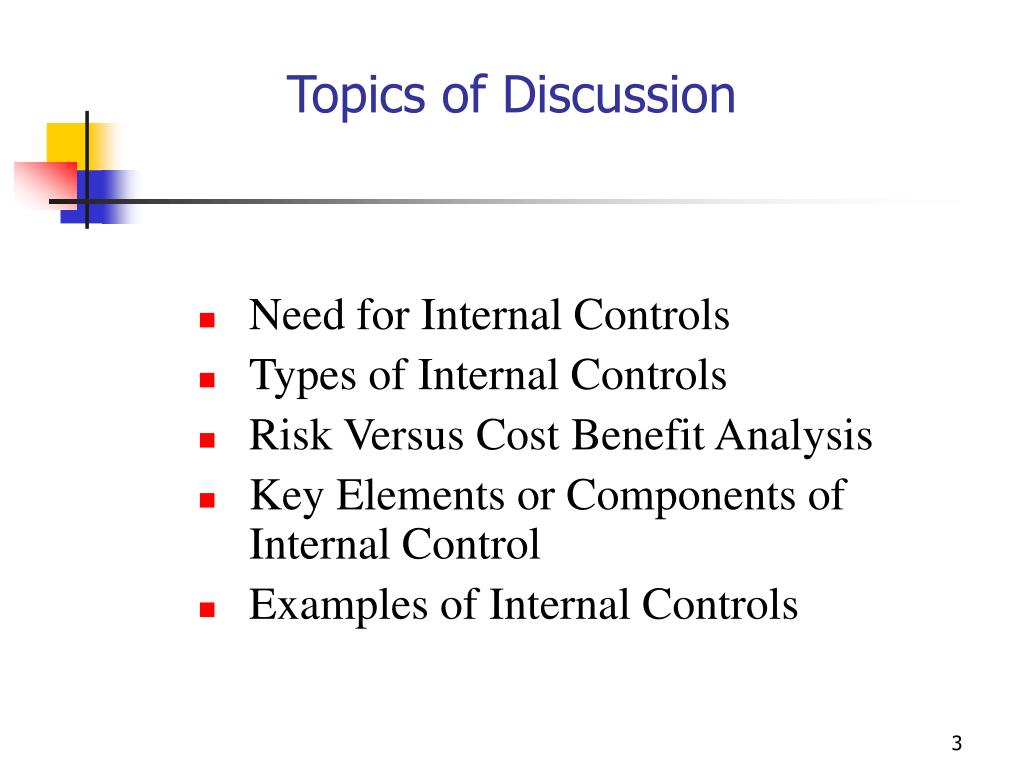 Topics of Discussion

- Need for Internal Controls
- Types of Internal Controls
- Risk Versus Cost Benefit Analysis
- Key Elements or Components of Internal Control
- Examples of Internal Controls

3